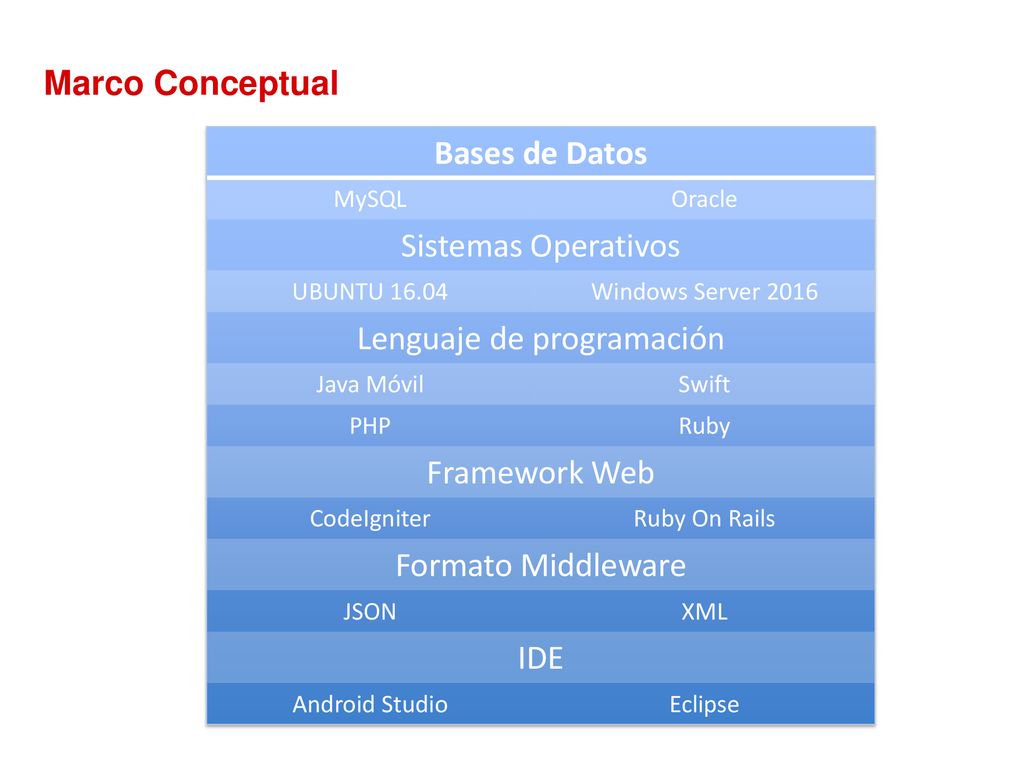 Marco Conceptual

| Bases de Datos | |
|---|---|
| MySQL | Oracle |
| Sistemas Operativos | |
| UBUNTU 16.04 | Windows Server 2016 |
| Lenguaje de programación | |
| Java Móvil | Swift |
| PHP | Ruby |
| Framework Web | |
| CodeIgniter | Ruby On Rails |
| Formato Middleware | |
| JSON | XML |
| IDE | |
| Android Studio | Eclipse |